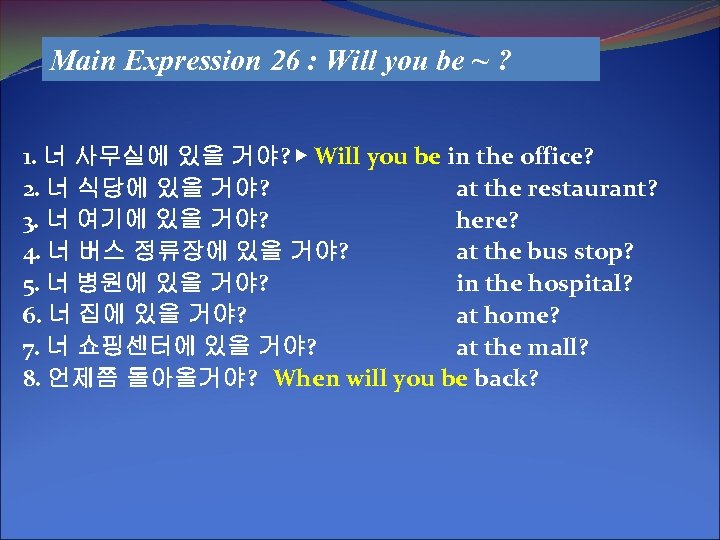 Main Expression 26 : Will you be ~ ?

1. 너 사무실에 있을 거야? ▶ Will you be in the office?
2. 너 식당에 있을 거야? at the restaurant?
3. 너 여기에 있을 거야? here?
4. 너 버스 정류장에 있을 거야? at the bus stop?
5. 너 병원에 있을 거야? in the hospital?
6. 너 집에 있을 거야? at home?
7. 너 쇼핑센터에 있을 거야? at the mall?
8. 언제쯤 돌아올거야? When will you be back?